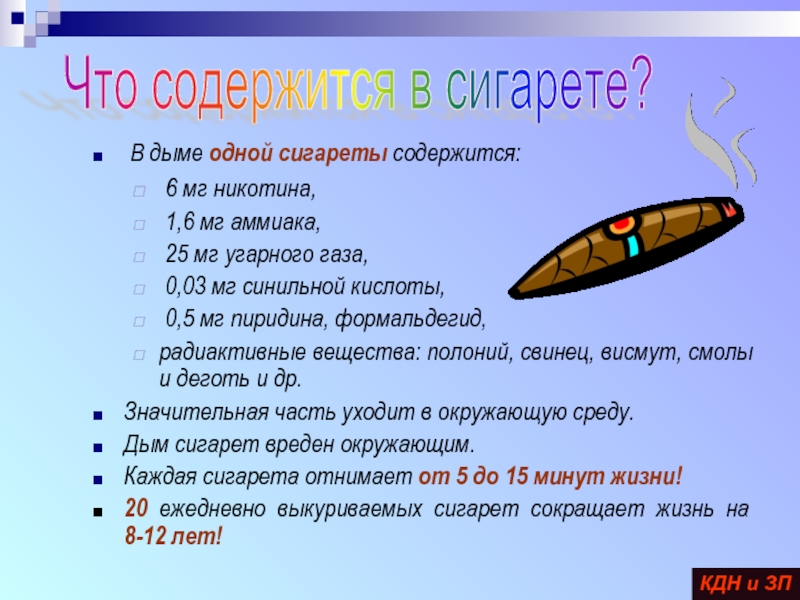 Что содержится в сигарете?

В дыме одной сигареты содержится:

6 мг никотина,

1,6 мг аммиака,

25 мг угарного газа,

0,03 мг синильной кислоты,

0,5 мг пиридина, формальдегид,

радиактивные вещества: полоний, свинец, висмут, смолы и деготь и др.

Значительная часть уходит в окружающую среду.

Дым сигарет вреден окружающим.

Каждая сигарета отнимает от 5 до 15 минут жизни!

20 ежедневно выкуриваемых сигарет сокращает жизнь на 8-12 лет!

КДН и ЗП